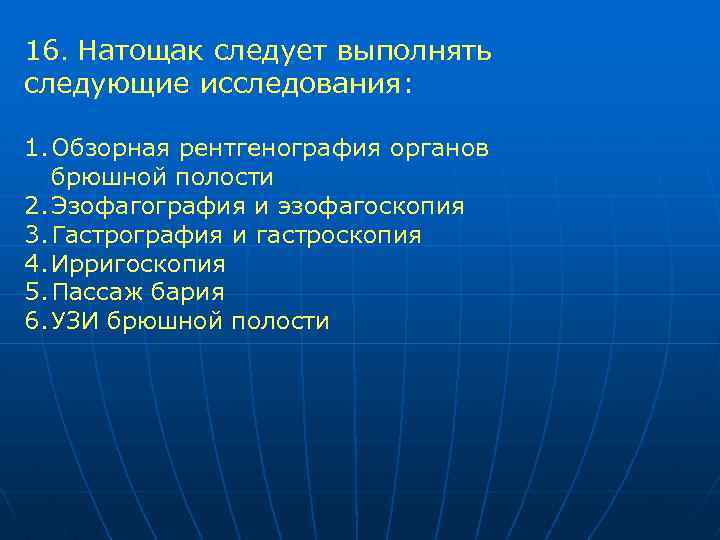 16. Натощак следует выполнять следующие исследования:

1. Обзорная рентгенография органов брюшной полости
2. Эзофагография и эзофагоскопия
3. Гастрография и гастроскопия
4. Ирригоскопия
5. Пассаж бария
6. УЗИ брюшной полости